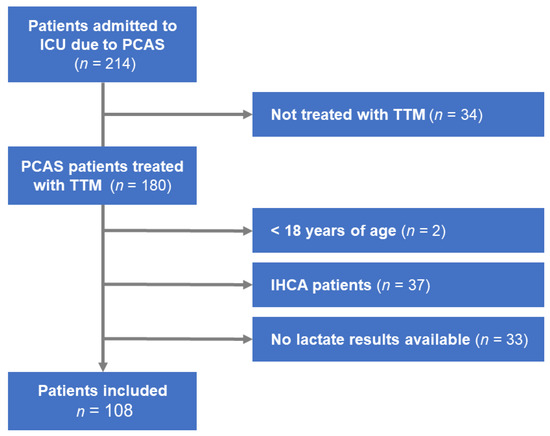 Patients admitted to ICU due to PCAS ($n$ = 214)

Not treated with TTM ($n$ = 34)

PCAS patients treated with TTM ($n$ = 180)

< 18 years of age ($n$ = 2)

IHCA patients ($n$ = 37)

No lactate results available ($n$ = 33)

Patients included
$n$ = 108